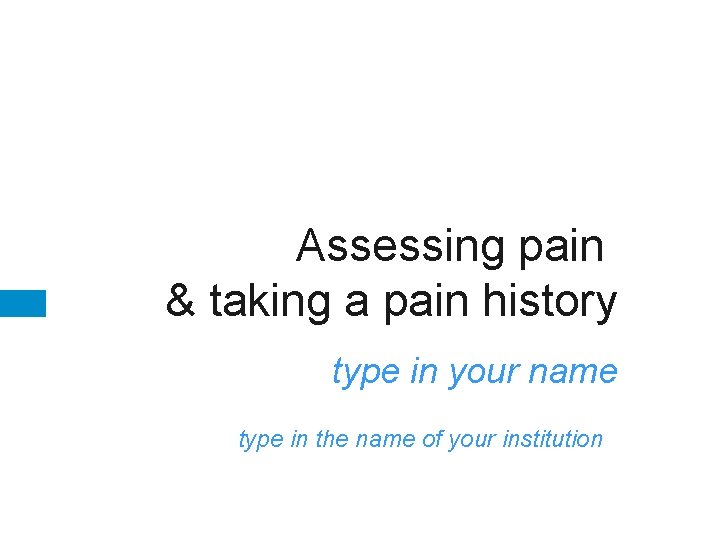 Assessing pain
& taking a pain history

type in your name

type in the name of your institution